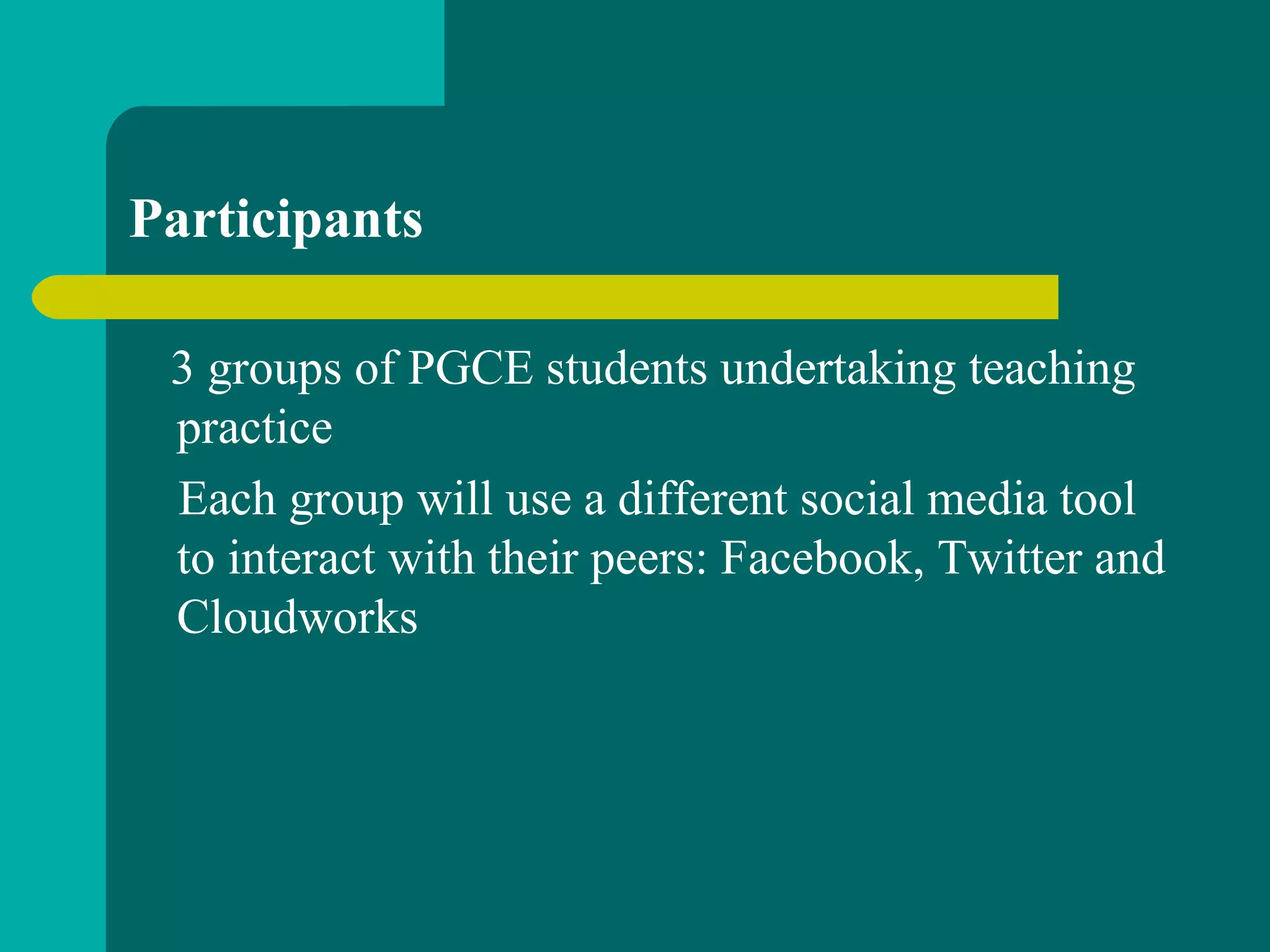 Participants

3 groups of PGCE students undertaking teaching practice

Each group will use a different social media tool to interact with their peers: Facebook, Twitter and Cloudworks